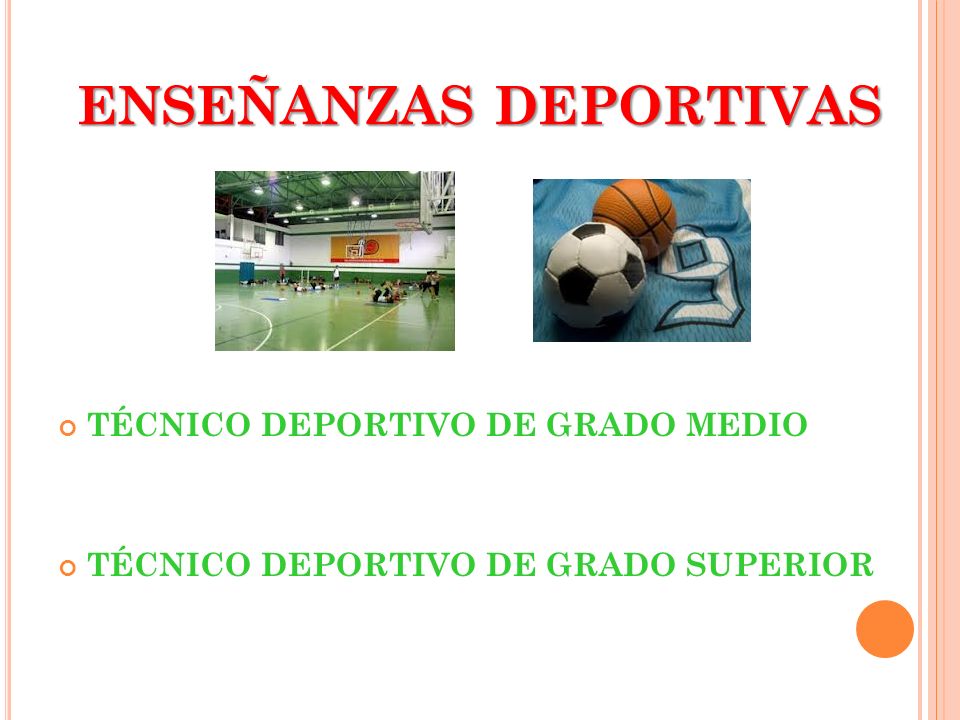 ENSEÑANZAS DEPORTIVAS

TÉCNICO DEPORTIVO DE GRADO MEDIO

TÉCNICO DEPORTIVO DE GRADO SUPERIOR